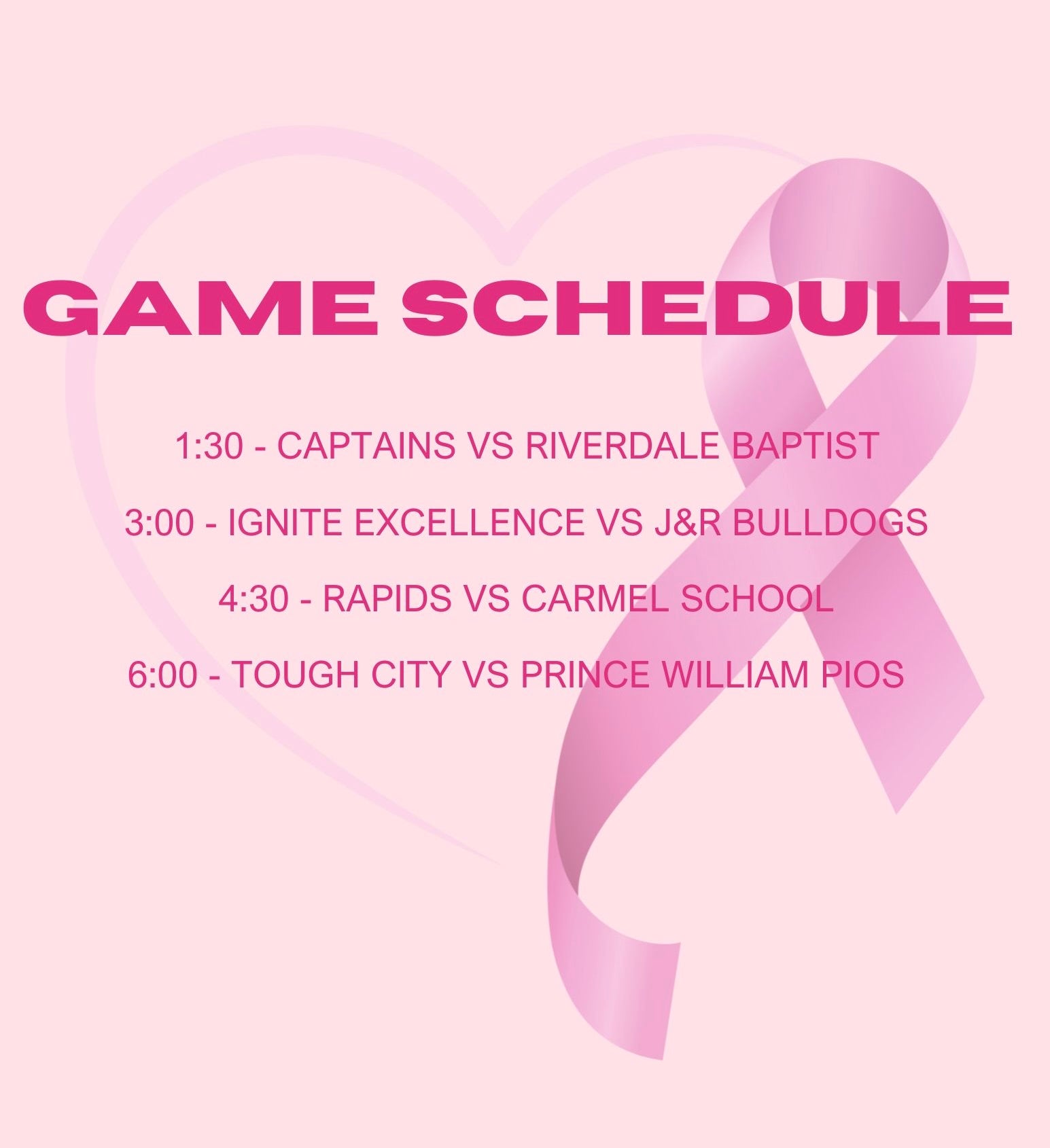 GAME SCHEDULE

1:30 - CAPTAINS VS RIVERDALE BAPTIST

3:00 - IGNITE EXCELLENCE VS J&R BULLDOGS

4:30 - RAPIDS VS CARMEL SCHOOL

6:00 - TOUGH CITY VS PRINCE WILLIAM PIOS